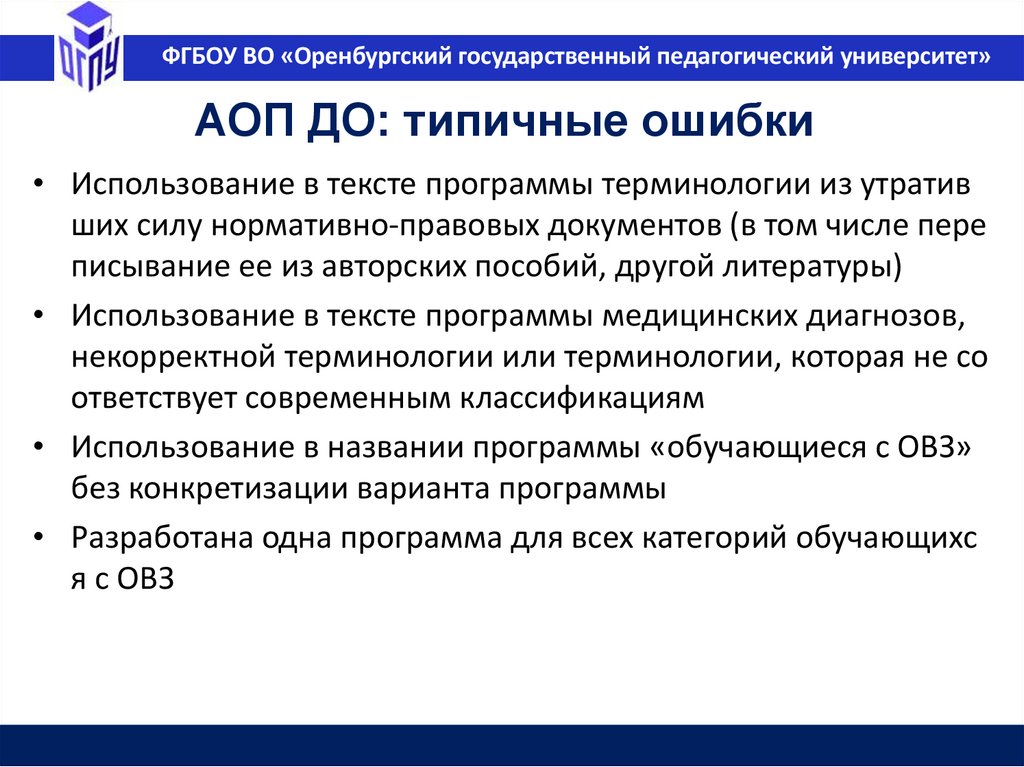 ОГПУ

ФГБОУ ВО «Оренбургский государственный педагогический университет»

АОП ДО: типичные ошибки

• Использование в тексте программы терминологии из утратив ших силу нормативно-правовых документов (в том числе пере писывание ее из авторских пособий, другой литературы)
• Использование в тексте программы медицинских диагнозов, некорректной терминологии или терминологии, которая не со ответствует современным классификациям
• Использование в названии программы «обучающиеся с ОВЗ» без конкретизации варианта программы
• Разработана одна программа для всех категорий обучающихс я с ОВЗ